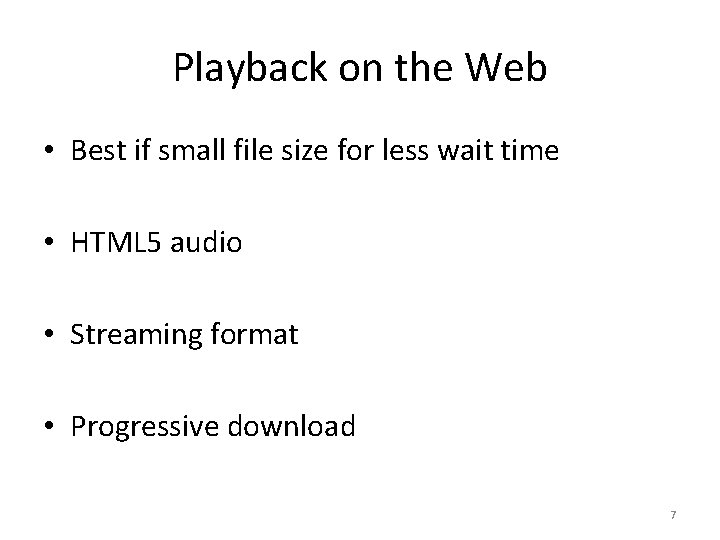 Playback on the Web

• Best if small file size for less wait time

• HTML5 audio

• Streaming format

• Progressive download

7